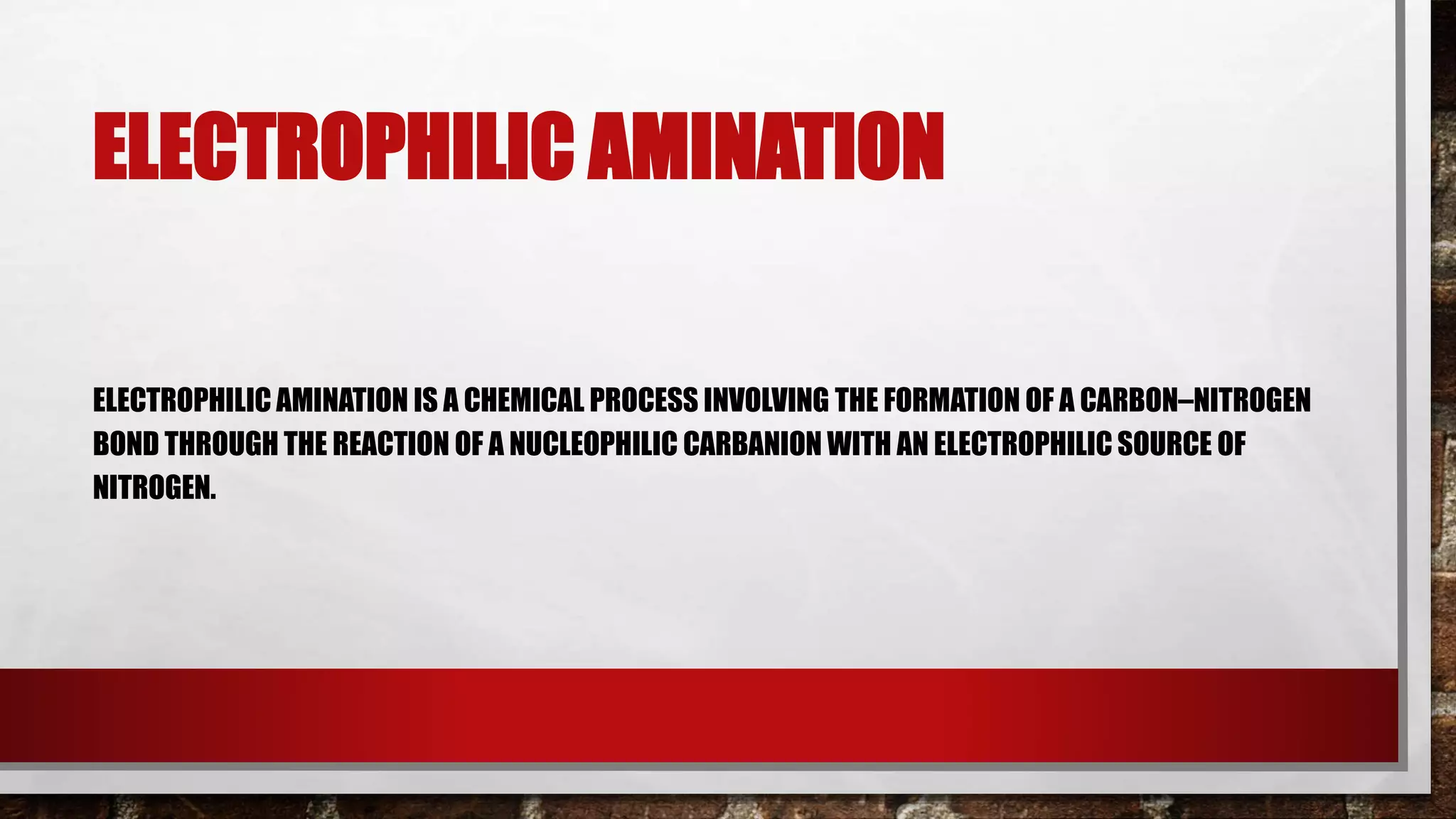 ELECTROPHILIC AMINATION

ELECTROPHILIC AMINATION IS A CHEMICAL PROCESS INVOLVING THE FORMATION OF A CARBON–NITROGEN BOND THROUGH THE REACTION OF A NUCLEOPHILIC CARBANION WITH AN ELECTROPHILIC SOURCE OF NITROGEN.